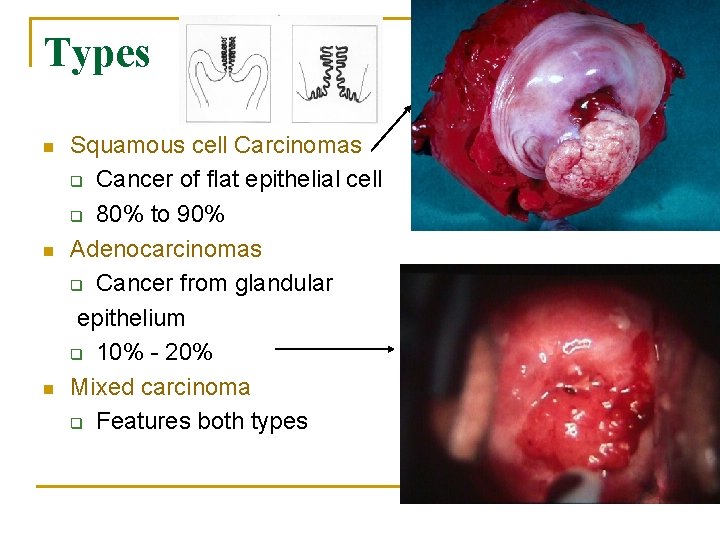 Types

Squamous cell Carcinomas
Cancer of flat epithelial cell
80% to 90%
Adenocarcinomas
Cancer from glandular epithelium
10% - 20%
Mixed carcinoma
Features both types